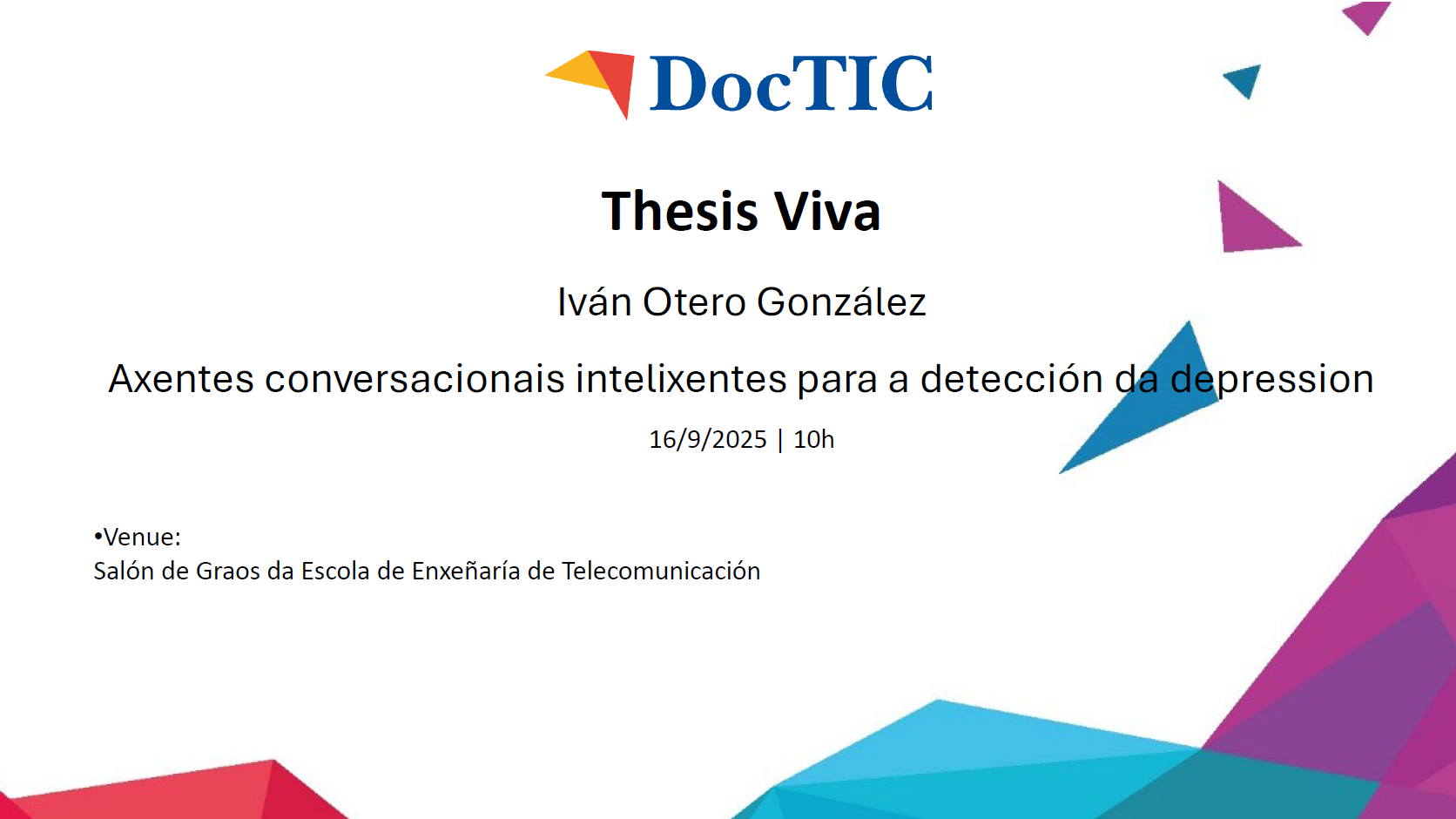 DocTIC

Thesis Viva

Iván Otero González

Axentes conversacionais intelixentes para a detección da depression

16/9/2025 | 10h

•Venue:
Salón de Graos da Escola de Enxeñaría de Telecomunicación